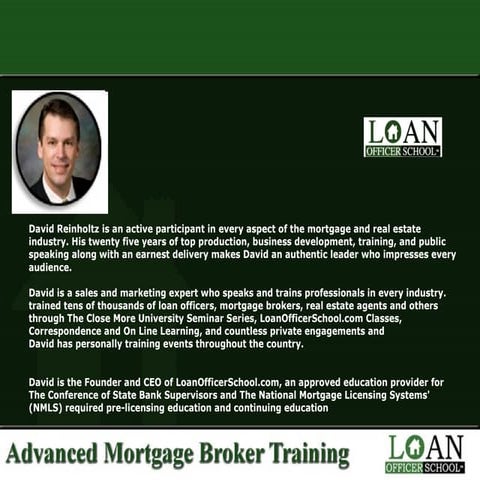 LOAN
OFFICER SCHOOL

David Reinholtz is an active participant in every aspect of the mortgage and real estate industry. His twenty five years of top production, business development, training, and public speaking along with an earnest delivery makes David an authentic leader who impresses every audience.

David is a sales and marketing expert who speaks and trains professionals in every industry. trained tens of thousands of loan officers, mortgage brokers, real estate agents and others through The Close More University Seminar Series, LoanOfficerSchool.com Classes, Correspondence and On Line Learning, and countless private engagements and David has personally training events throughout the country.

David is the Founder and CEO of LoanOfficerSchool.com, an approved education provider for The Conference of State Bank Supervisors and The National Mortgage Licensing Systems' (NMLS) required pre-licensing education and continuing education

Advanced Mortgage Broker Training

LOAN
OFFICER SCHOOL